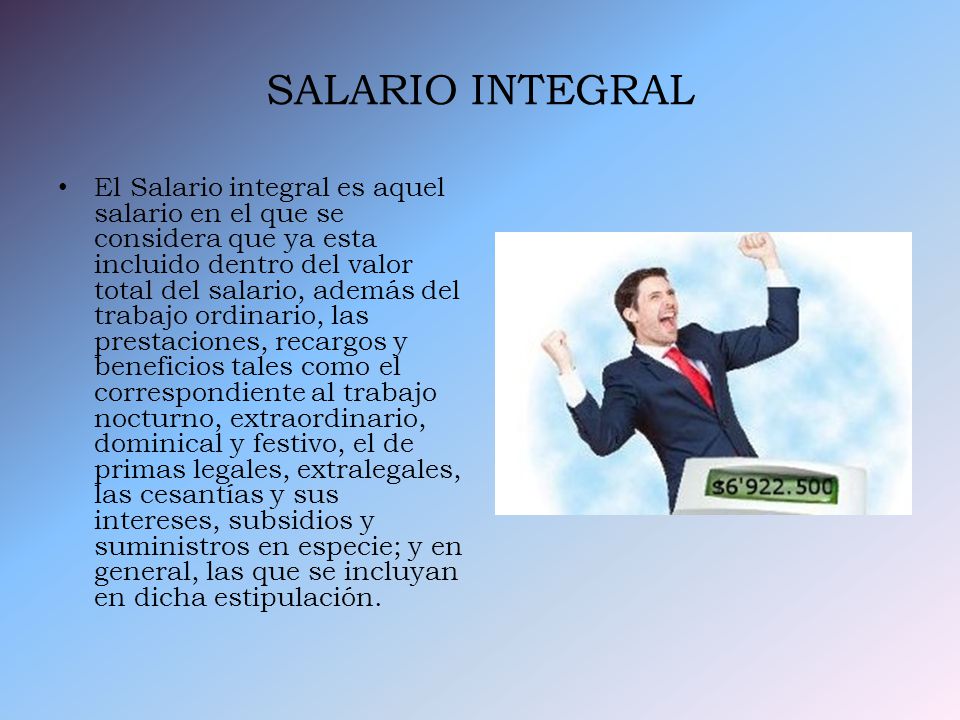 SALARIO INTEGRAL

• El Salario integral es aquel salario en el que se considera que ya esta incluido dentro del valor total del salario, además del trabajo ordinario, las prestaciones, recargos y beneficios tales como el correspondiente al trabajo nocturno, extraordinario, dominical y festivo, el de primas legales, extralegales, las cesantías y sus intereses, subsidios y suministros en especie; y en general, las que se incluyan en dicha estipulación.

$6'922.500